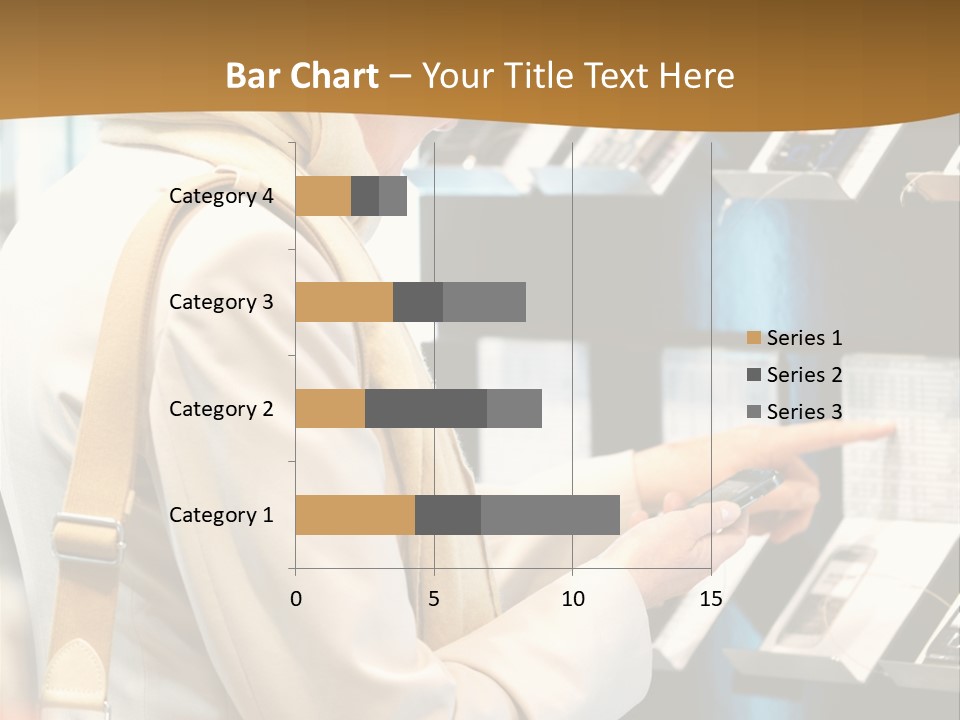 Bar Chart – Your Title Text Here

Category 4
Category 3
Category 2
Category 1

0
5
10
15

Series 1
Series 2
Series 3